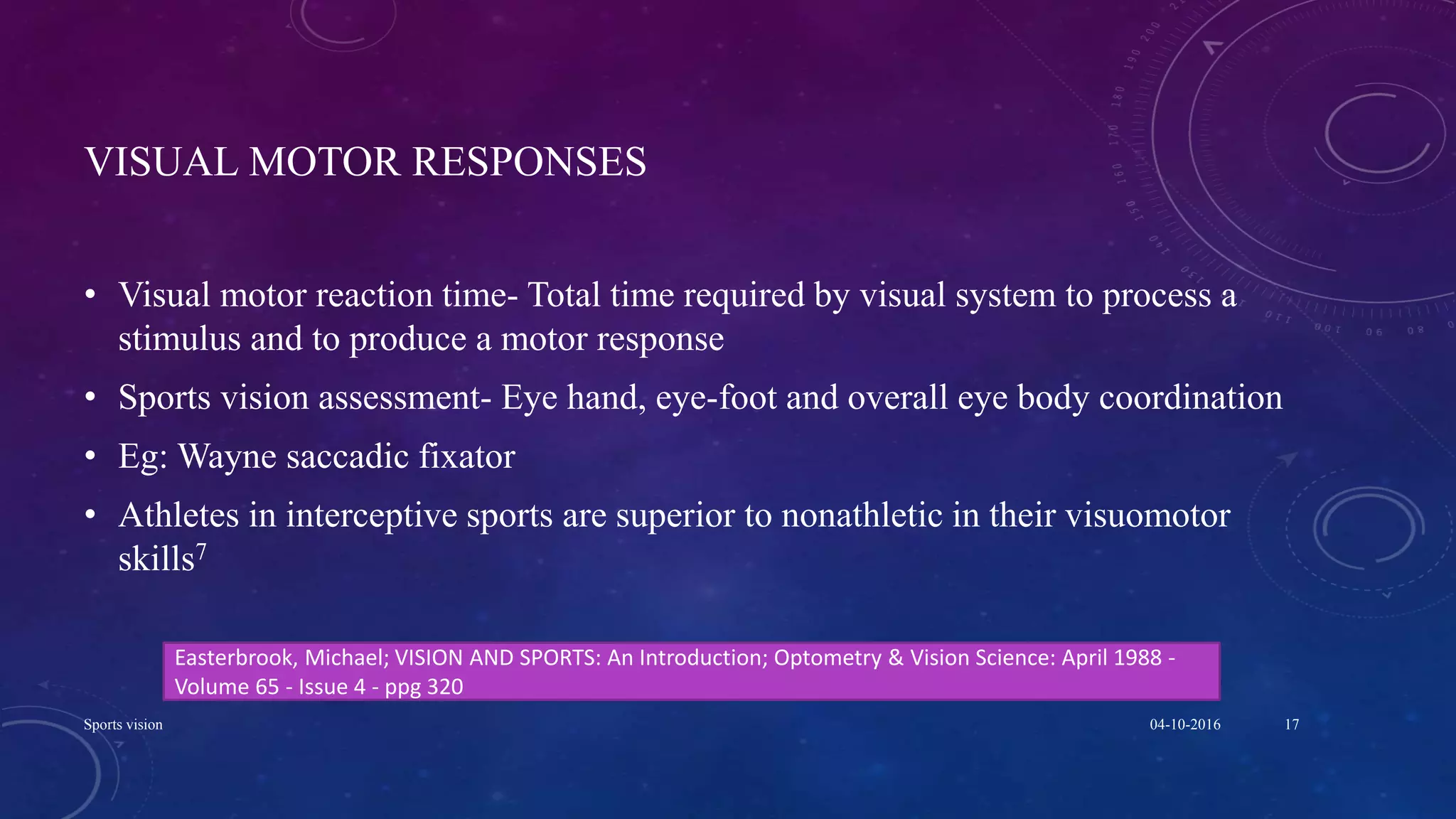 VISUAL MOTOR RESPONSES

• Visual motor reaction time- Total time required by visual system to process a stimulus and to produce a motor response
• Sports vision assessment- Eye hand, eye-foot and overall eye body coordination
• Eg: Wayne saccadic fixator
• Athletes in interceptive sports are superior to nonathletic in their visuomotor skills$^7$

Easterbrook, Michael; VISION AND SPORTS: An Introduction; Optometry & Vision Science: April 1988 - Volume 65 - Issue 4 - ppg 320

Sports vision
04-10-2016
17